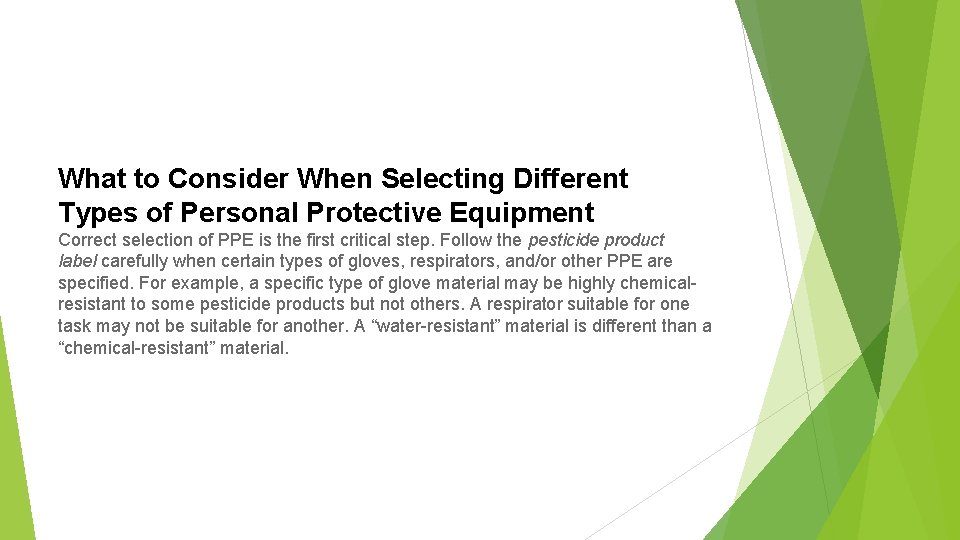 What to Consider When Selecting Different Types of Personal Protective Equipment

Correct selection of PPE is the first critical step. Follow the pesticide product label carefully when certain types of gloves, respirators, and/or other PPE are specified. For example, a specific type of glove material may be highly chemical-resistant to some pesticide products but not others. A respirator suitable for one task may not be suitable for another. A “water-resistant” material is different than a “chemical-resistant” material.